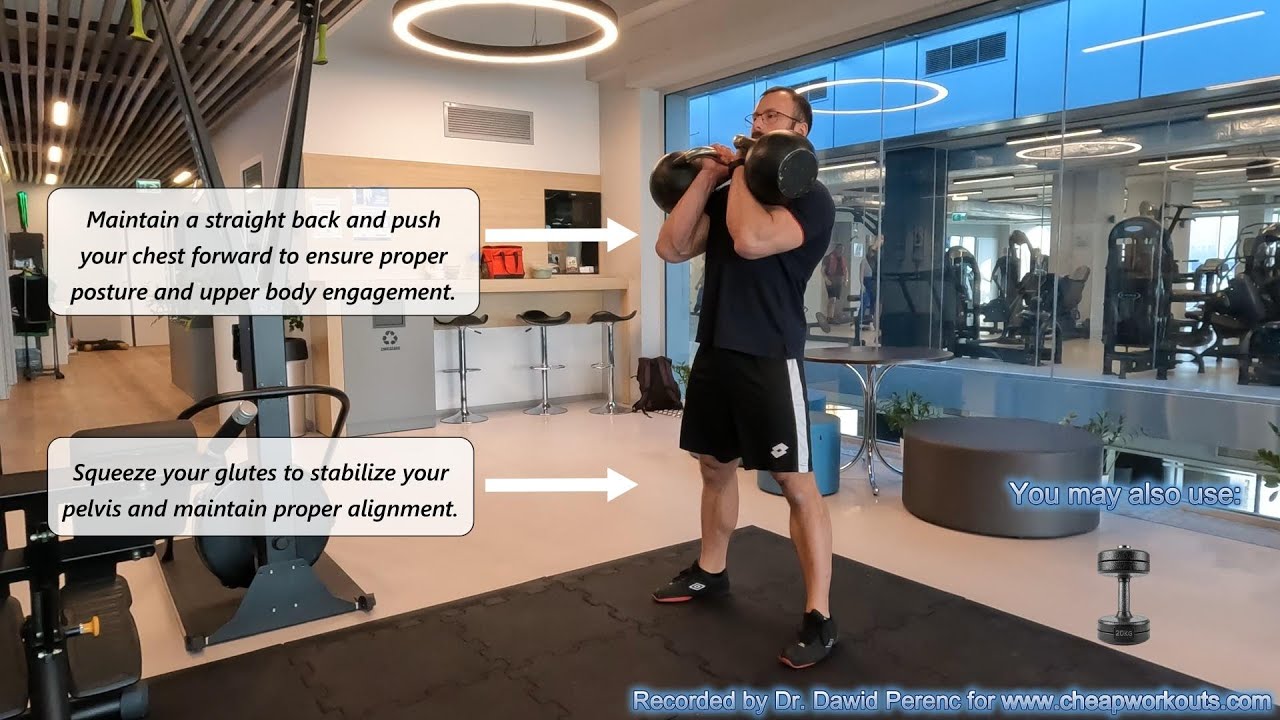 Maintain a straight back and push your chest forward to ensure proper posture and upper body engagement.

Squeeze your glutes to stabilize your pelvis and maintain proper alignment.

You may also use:

20KG

Recorded by Dr. Dawid Perenc for www.cheapworkouts.com